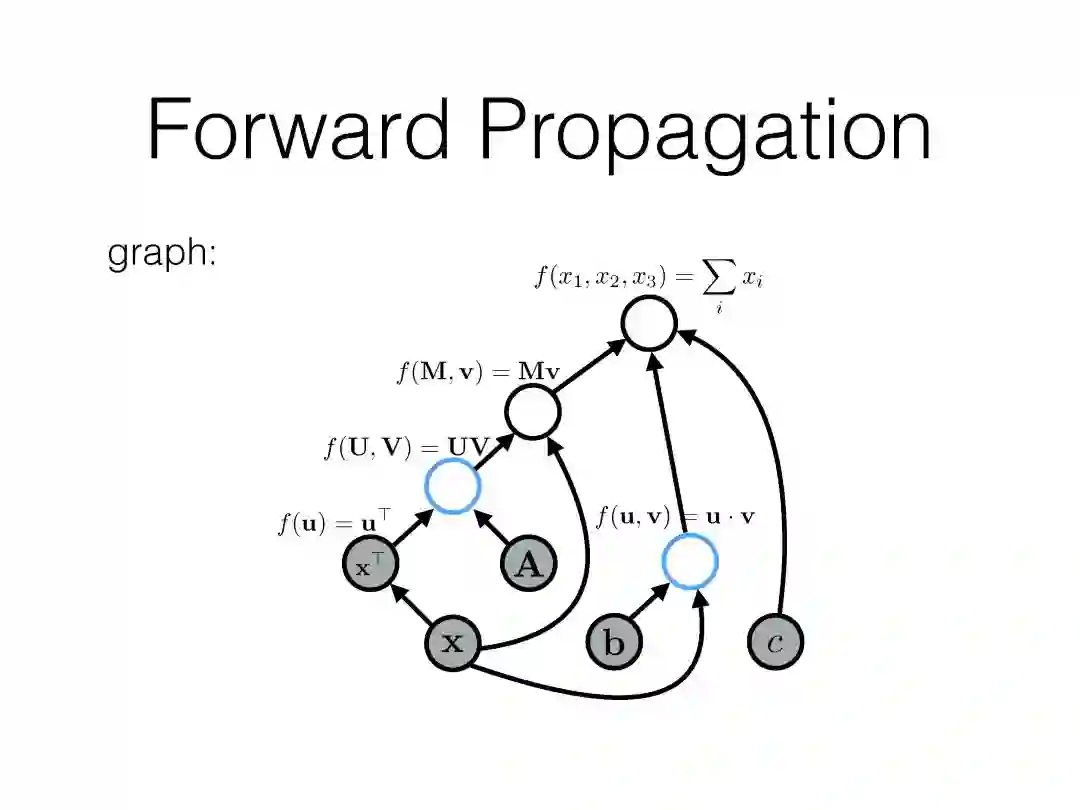 Forward Propagation

graph:

$f(x_1, x_2, x_3) = \sum_i x_i$

$f(\mathbf{M}, \mathbf{v}) = \mathbf{M}\mathbf{v}$

$f(\mathbf{U}, \mathbf{V}) = \mathbf{U}\mathbf{V}$

$f(\mathbf{u}) = \mathbf{u}^\top$

$f(\mathbf{u}, \mathbf{v}) = \mathbf{u} \cdot \mathbf{v}$

$\mathbf{x}^\top$

$\mathbf{A}$

$\mathbf{x}$

$\mathbf{b}$

$c$